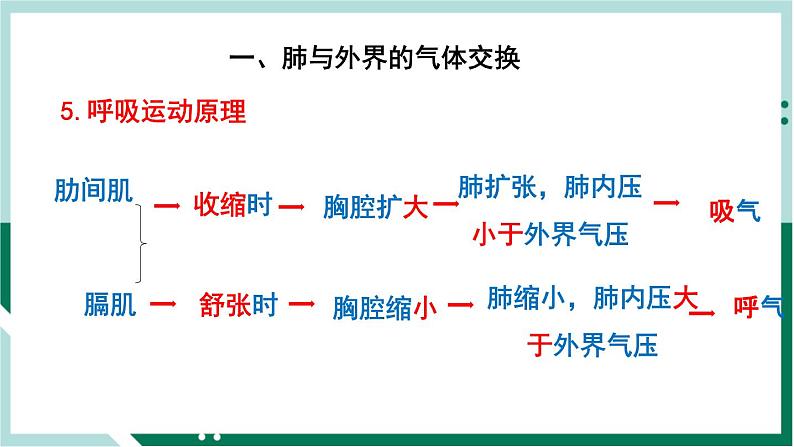 一、肺与外界的气体交换

5. 呼吸运动原理

肋间肌 → 收缩时 → 胸腔扩大 → 肺扩张，肺内压小于外界气压 → 吸气

膈肌 → 舒张时 → 胸腔缩小 → 肺缩小，肺内压大于外界气压 → 呼气